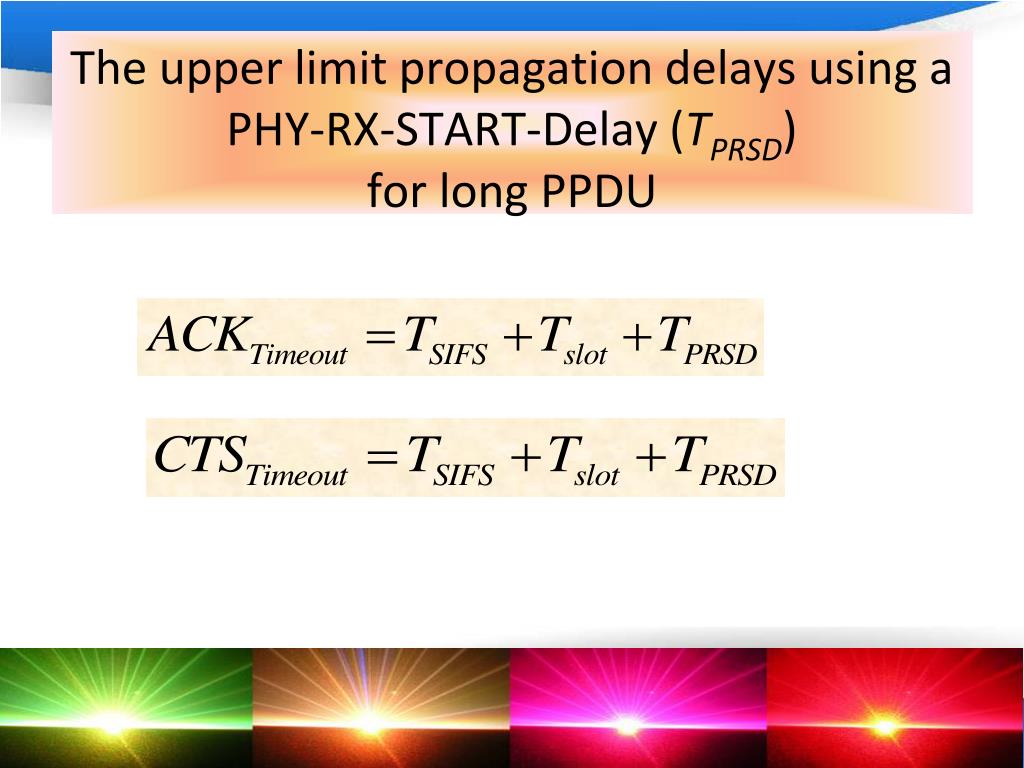 The upper limit propagation delays using a PHY-RX-START-Delay ($T_{PRSD}$)
for long PPDU

$ACK_{Timeout} = T_{SIFS} + T_{slot} + T_{PRSD}$

$CTS_{Timeout} = T_{SIFS} + T_{slot} + T_{PRSD}$